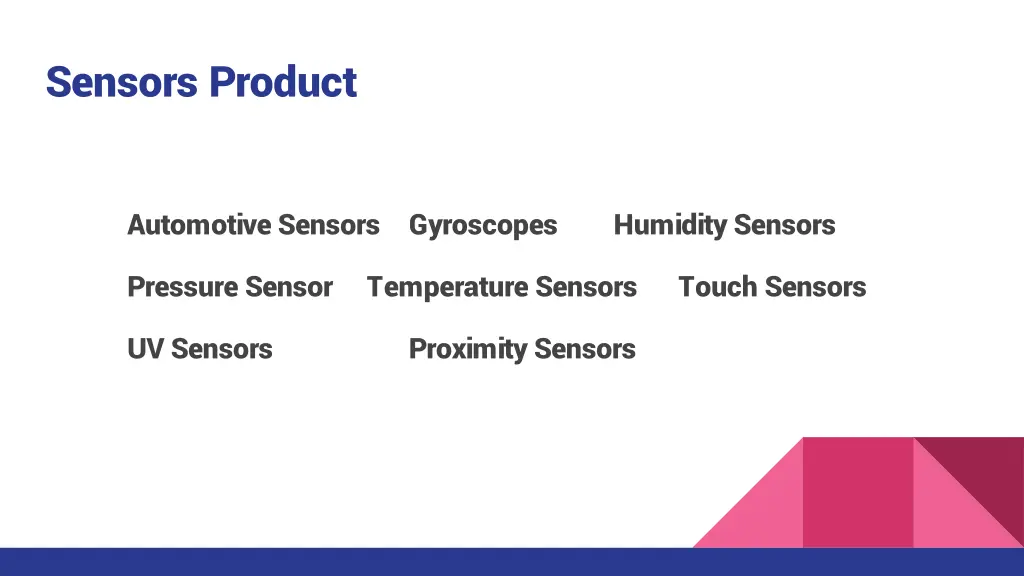 Sensors Product

Automotive Sensors Gyroscopes Humidity Sensors

Pressure Sensor Temperature Sensors Touch Sensors

UV Sensors Proximity Sensors